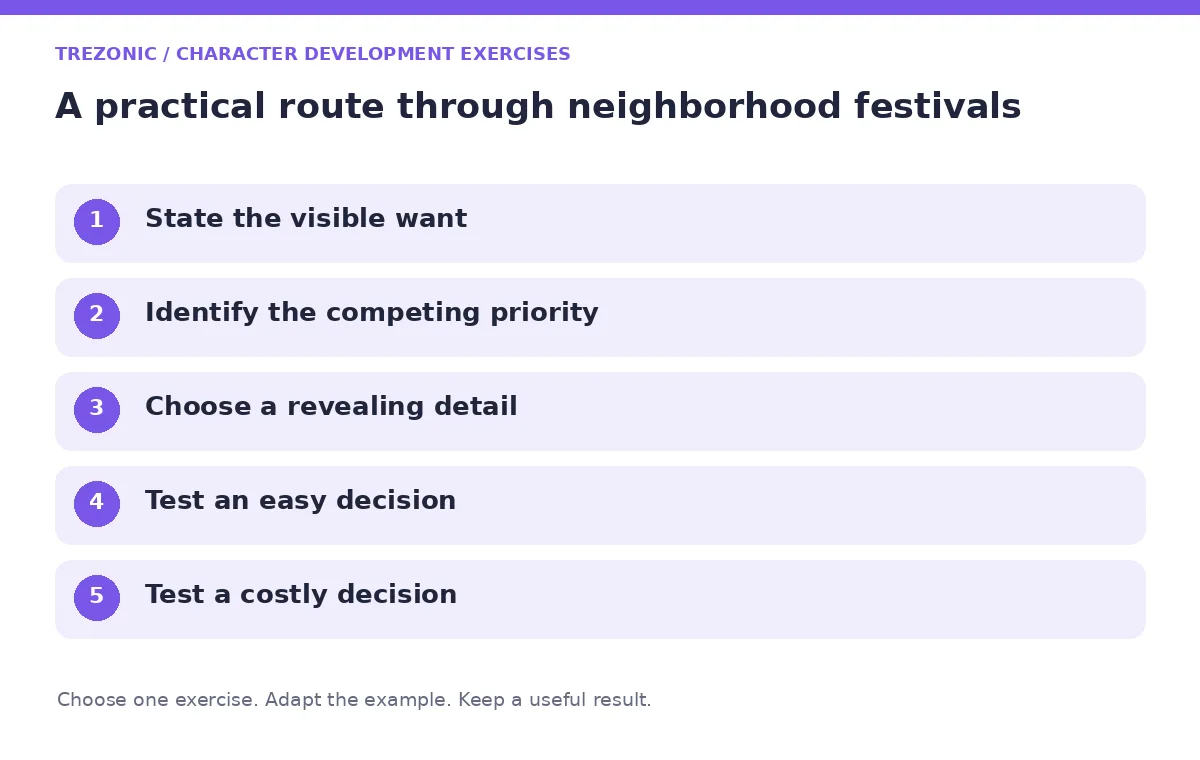 TREZONIC / CHARACTER DEVELOPMENT EXERCISES

A practical route through neighborhood festivals

1 State the visible want

2 Identify the competing priority

3 Choose a revealing detail

4 Test an easy decision

5 Test a costly decision

Choose one exercise. Adapt the example. Keep a useful result.